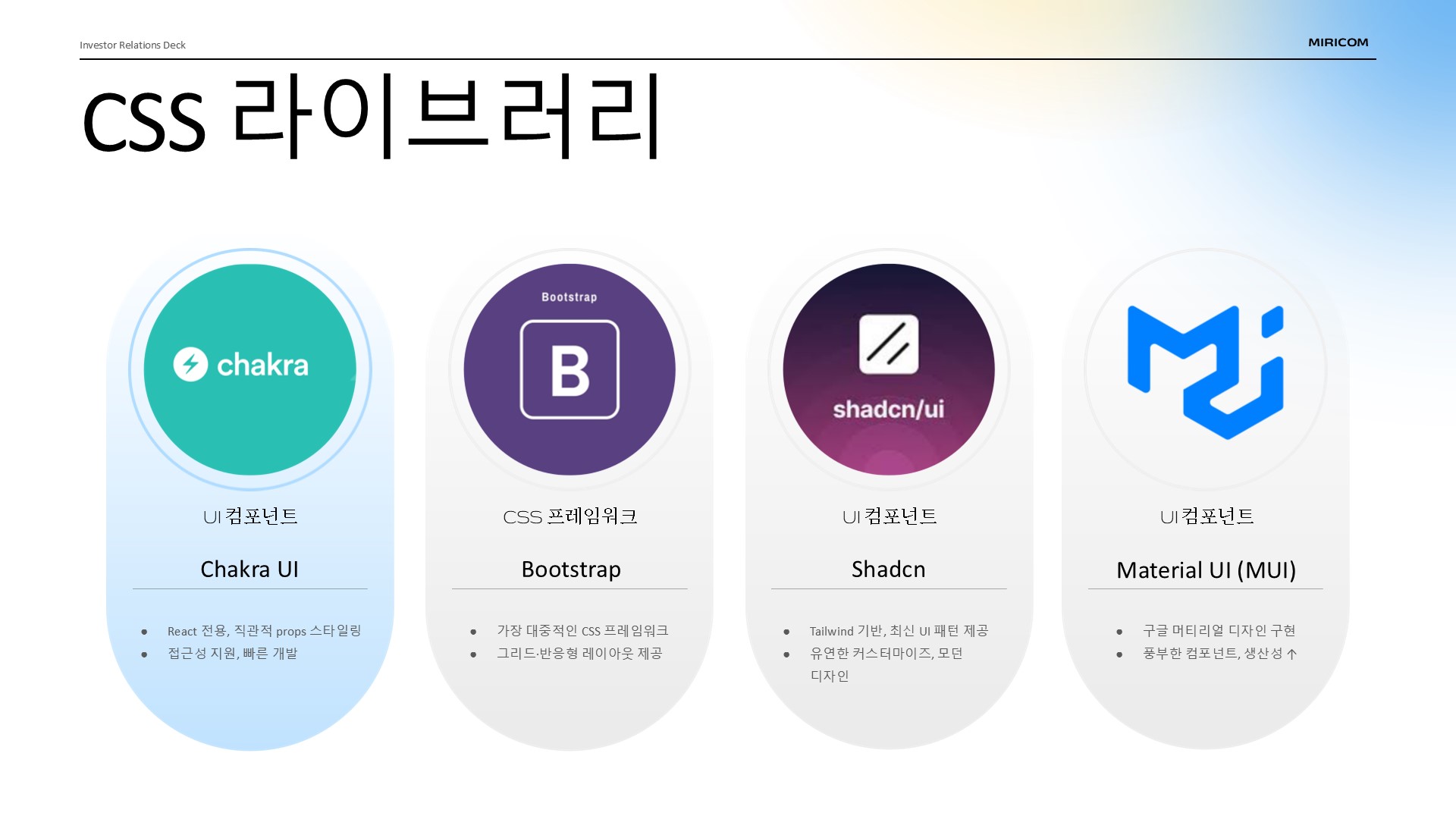 Investor Relations Deck

MIRICOM

CSS 라이브러리

chakra

UI 컴포넌트

Chakra UI

- React 전용, 직관적 props 스타일링
- 접근성 지원, 빠른 개발

Bootstrap

B

CSS 프레임워크

Bootstrap

- 가장 대중적인 CSS 프레임워크
- 그리드·반응형 레이아웃 제공

shadcn/ui

UI 컴포넌트

Shadcn

- Tailwind 기반, 최신 UI 패턴 제공
- 유연한 커스터마이즈, 모던 디자인

UI 컴포넌트

Material UI (MUI)

- 구글 머티리얼 디자인 구현
- 풍부한 컴포넌트, 생산성 ↑